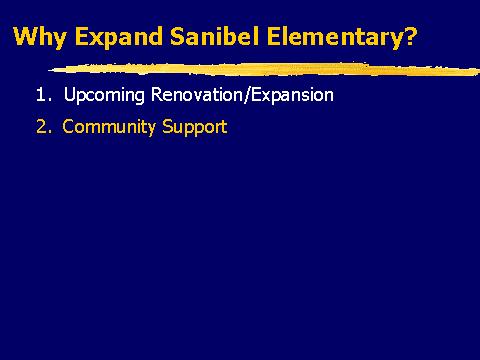 Why Expand Sanibel Elementary?

1. Upcoming Renovation/Expansion
2. Community Support